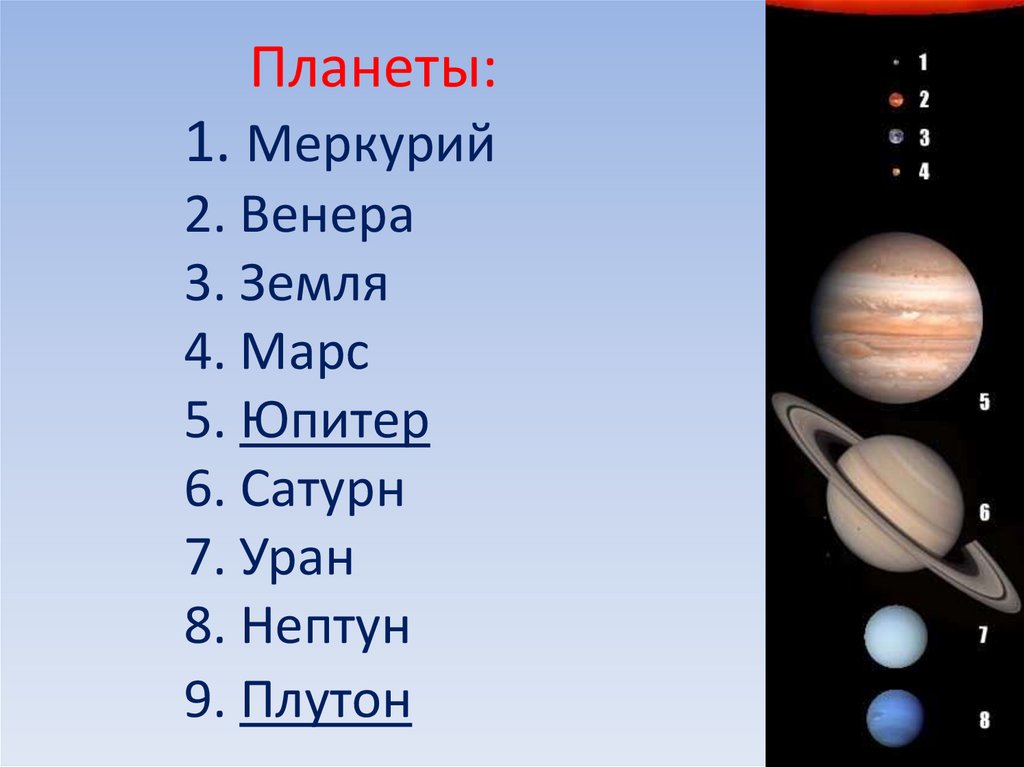 Планеты:
1. Меркурий
2. Венера
3. Земля
4. Марс
5. Юпитер
6. Сатурн
7. Уран
8. Нептун
9. Плутон

1
2
3
4
5
6
7
8